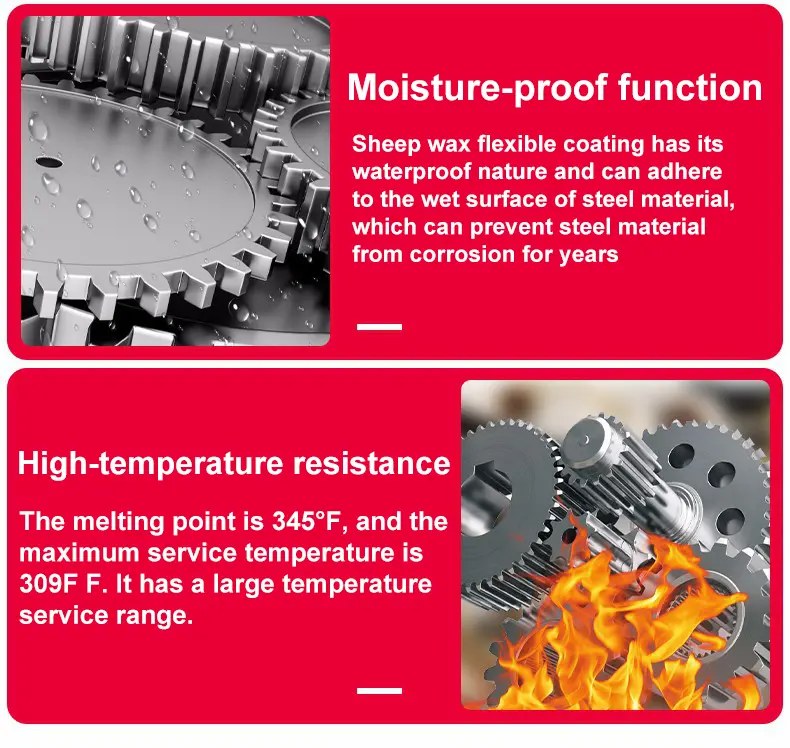 Moisture-proof function

Sheep wax flexible coating has its waterproof nature and can adhere to the wet surface of steel material, which can prevent steel material from corrosion for years

High-temperature resistance

The melting point is 345°F, and the maximum service temperature is 309F F. It has a large temperature service range.